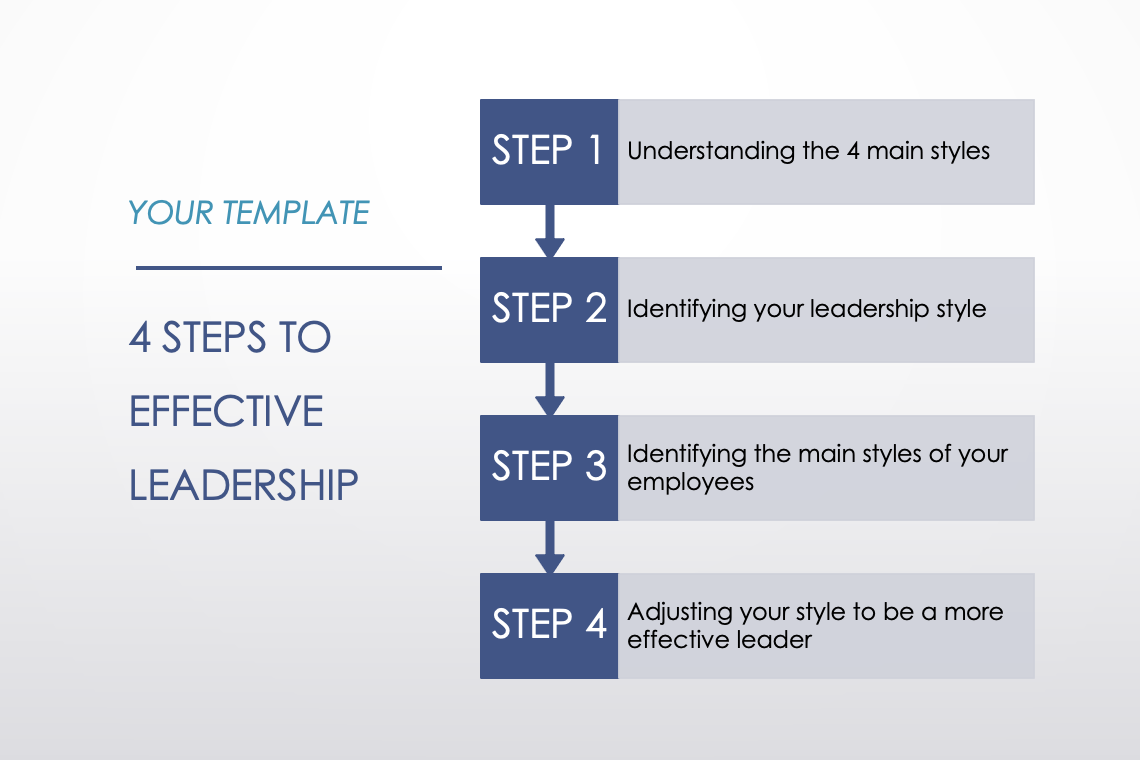 YOUR TEMPLATE

4 STEPS TO EFFECTIVE LEADERSHIP

STEP 1 Understanding the 4 main styles

STEP 2 Identifying your leadership style

STEP 3 Identifying the main styles of your employees

STEP 4 Adjusting your style to be a more effective leader